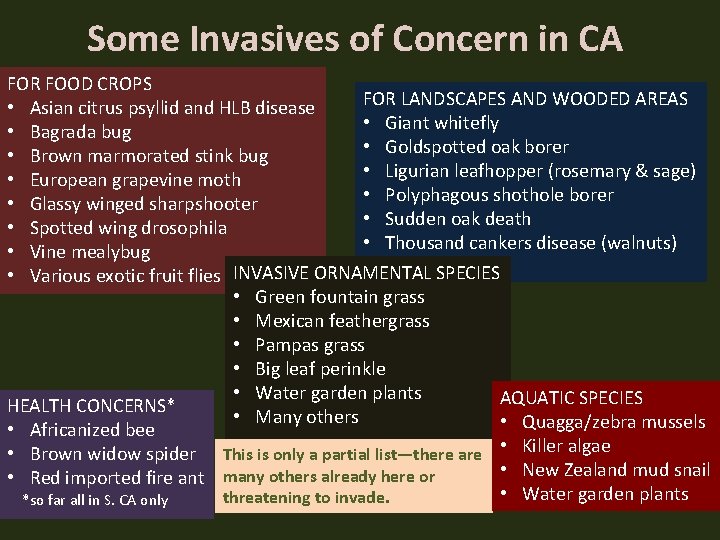 Some Invasives of Concern in CA

FOR FOOD CROPS
• Asian citrus psyllid and HLB disease
• Bagrada bug
• Brown marmorated stink bug
• European grapevine moth
• Glassy winged sharpshooter
• Spotted wing drosophila
• Vine mealybug
• Various exotic fruit flies

FOR LANDSCAPES AND WOODED AREAS
• Giant whitefly
• Goldspotted oak borer
• Ligurian leafhopper (rosemary & sage)
• Polyphagous shothole borer
• Sudden oak death
• Thousand cankers disease (walnuts)

INVASIVE ORNAMENTAL SPECIES
• Green fountain grass
• Mexican feathergrass
• Pampas grass
• Big leaf perinkle
• Water garden plants
• Many others

HEALTH CONCERNS*
• Africanized bee
• Brown widow spider
• Red imported fire ant
*so far all in S. CA only

This is only a partial list—there are many others already here or threatening to invade.

AQUATIC SPECIES
• Quagga/zebra mussels
• Killer algae
• New Zealand mud snail
• Water garden plants